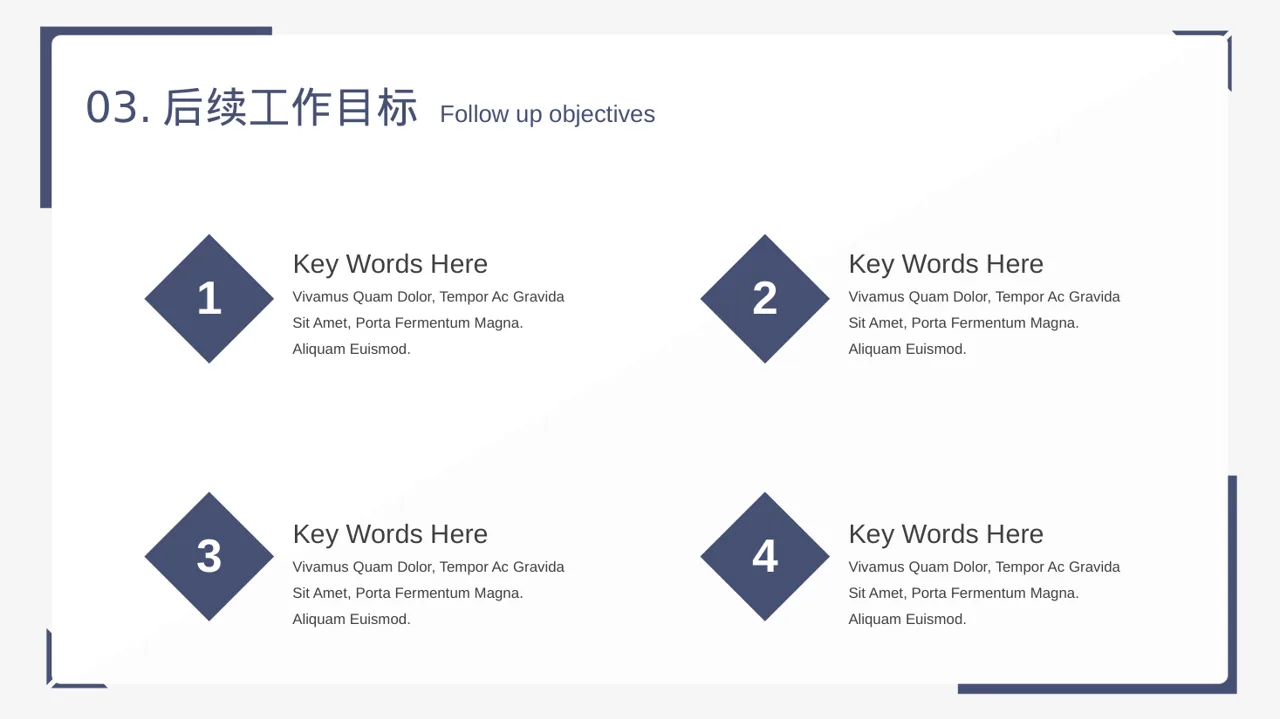 03. 后续工作目标 Follow up objectives

1

Key Words Here

Vivamus Quam Dolor, Tempor Ac Gravida Sit Amet, Porta Fermentum Magna. Aliquam Euismod.

2

Key Words Here

Vivamus Quam Dolor, Tempor Ac Gravida Sit Amet, Porta Fermentum Magna. Aliquam Euismod.

3

Key Words Here

Vivamus Quam Dolor, Tempor Ac Gravida Sit Amet, Porta Fermentum Magna. Aliquam Euismod.

4

Key Words Here

Vivamus Quam Dolor, Tempor Ac Gravida Sit Amet, Porta Fermentum Magna. Aliquam Euismod.